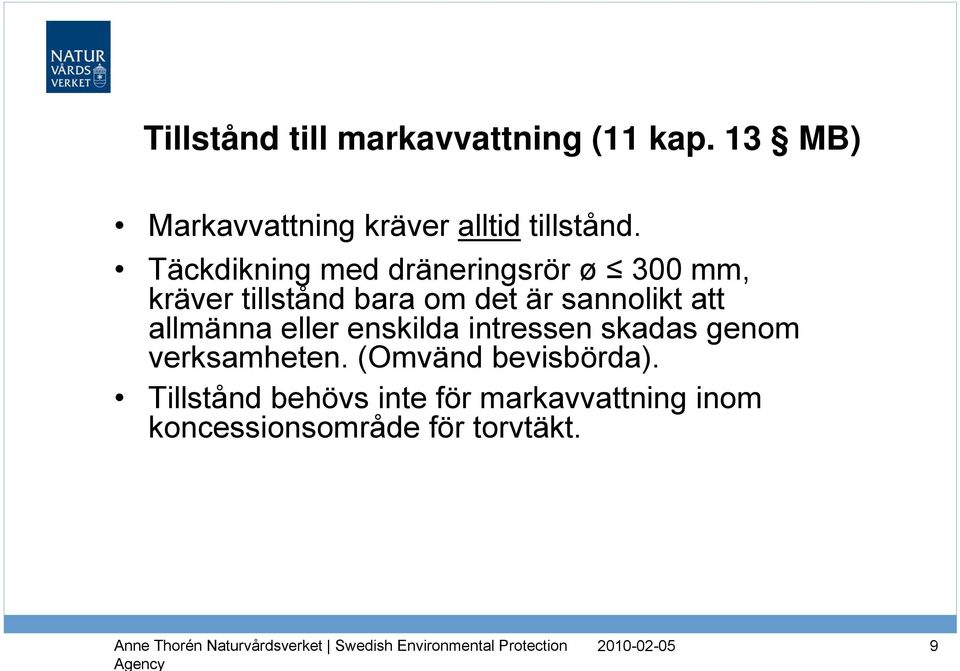 NATUR
VÅRDS
VERKET

Tillstånd till markavvattning (11 kap. 13 § MB)

• Markavvattning kräver alltid tillstånd.

• Täckdikning med dräneringsrör ø $\leq$ 300 mm, kräver tillstånd bara om det är sannolikt att allmänna eller enskilda intressen skadas genom verksamheten. (Omvänd bevisbörda).

• Tillstånd behövs inte för markavvattning inom koncessionsområde för torvtäkt.

Anne Thorén Naturvårdsverket | Swedish Environmental Protection Agency

2010-02-05

9